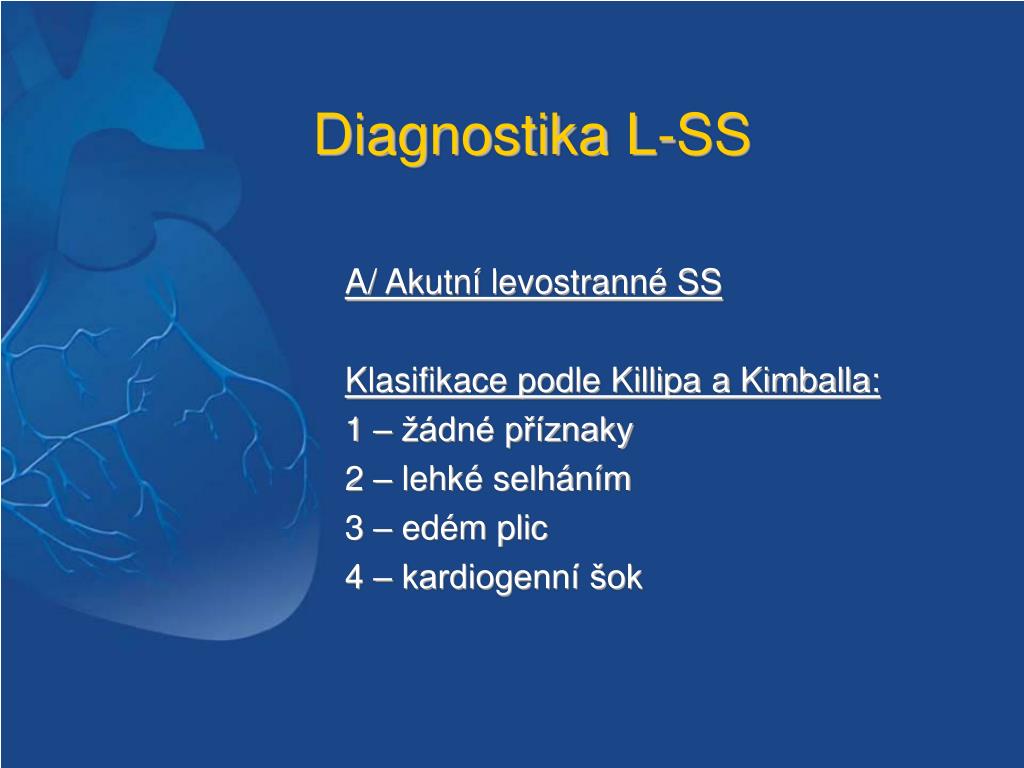 Diagnostika L-SS

A/ Akutní levostranné SS

Klasifikace podle Killipa a Kimballa:
1 – žádné příznaky
2 – lehké selháním
3 – edém plic
4 – kardiogenní šok